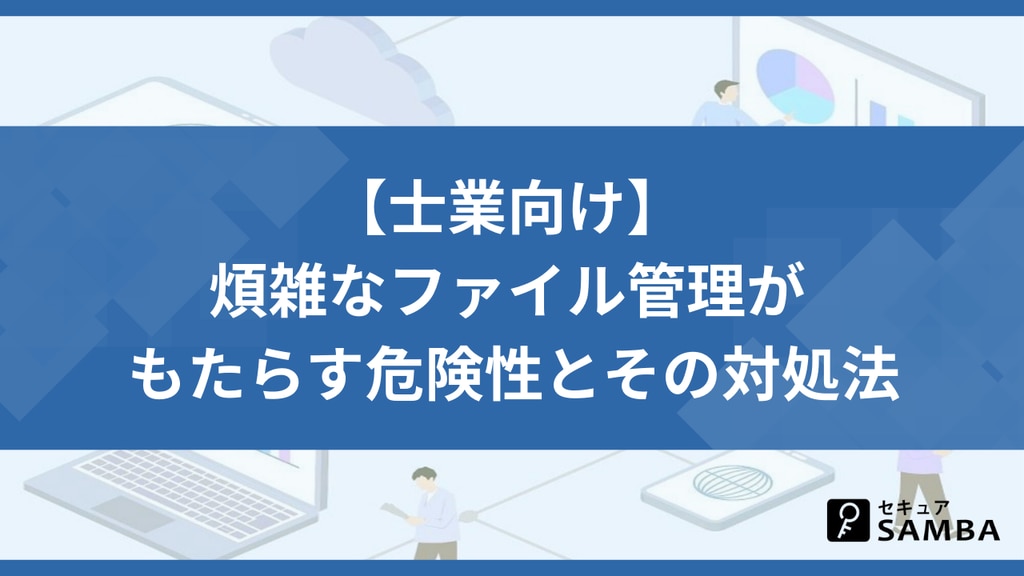 【士業向け】
煩雑なファイル管理が
もたらす危険性とその対処法

セキュア
SAMBA